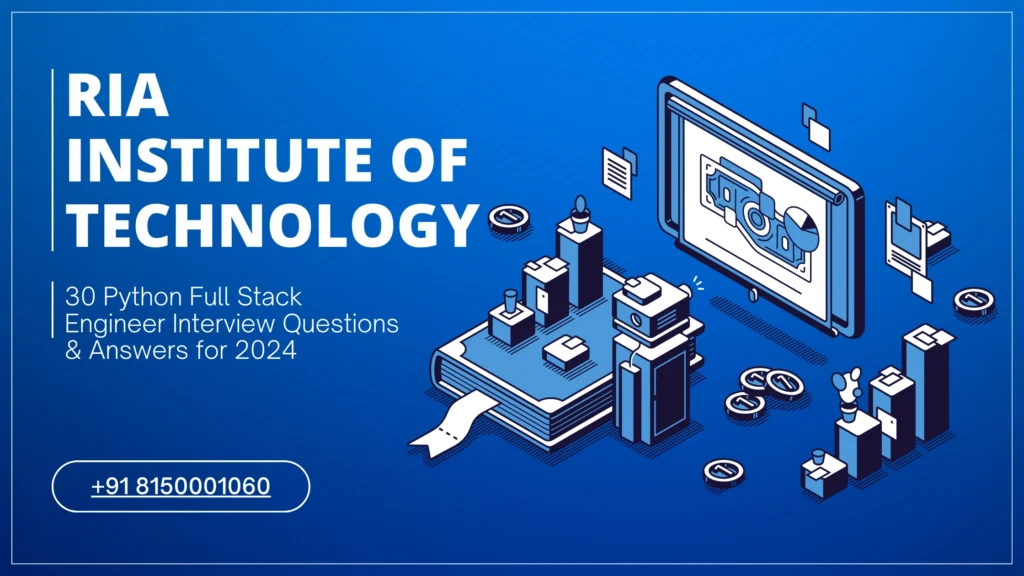 RIA
INSTITUTE OF
TECHNOLOGY

30 Python Full Stack Engineer Interview Questions & Answers for 2024

+91 8150001060